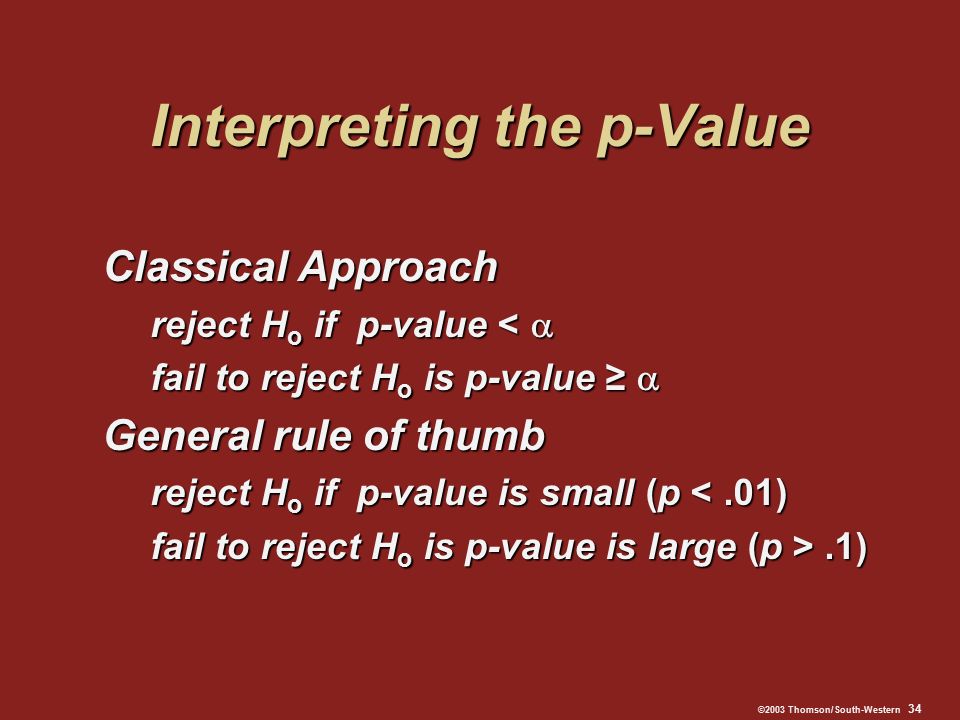 Interpreting the p-Value

Classical Approach

reject $H_o$ if p-value < $\alpha$

fail to reject $H_o$ is p-value ≥ $\alpha$

General rule of thumb

reject $H_o$ if p-value is small (p < .01)

fail to reject $H_o$ is p-value is large (p > .1)

©2003 Thomson/South-Western 34